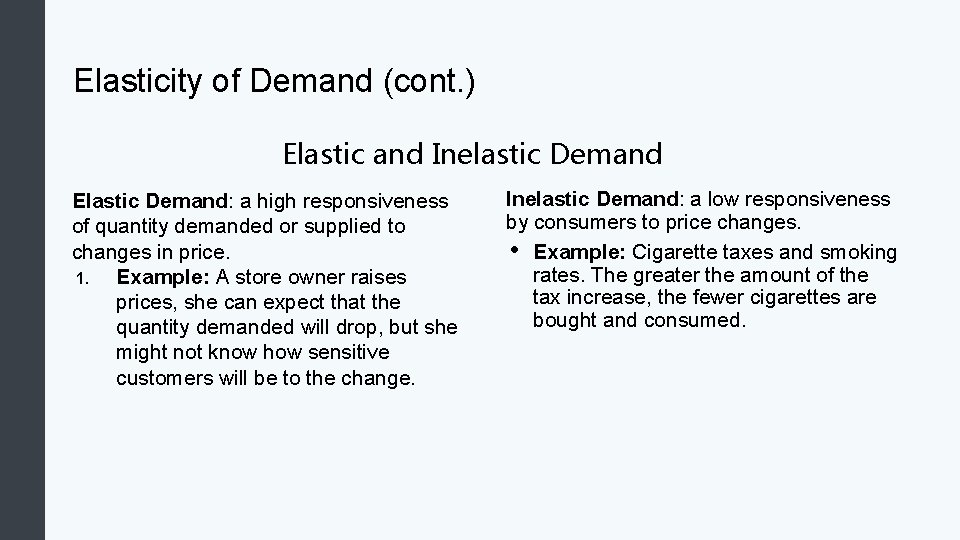 Elasticity of Demand (cont.)

Elastic and Inelastic Demand

Elastic Demand: a high responsiveness of quantity demanded or supplied to changes in price.
1. Example: A store owner raises prices, she can expect that the quantity demanded will drop, but she might not know how sensitive customers will be to the change.

Inelastic Demand: a low responsiveness by consumers to price changes.
• Example: Cigarette taxes and smoking rates. The greater the amount of the tax increase, the fewer cigarettes are bought and consumed.